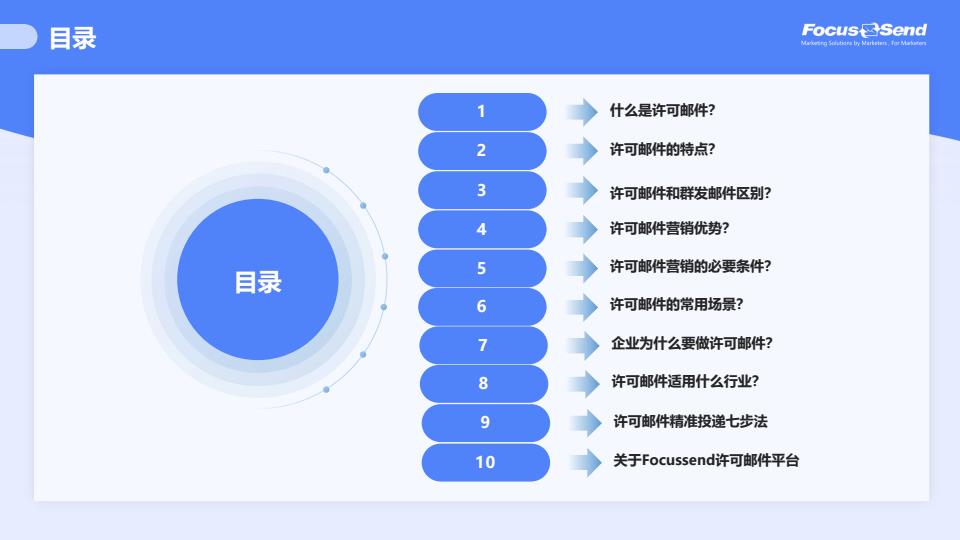 目录

FocusSend
Marketing Solutions by Marketers , For Marketers

目录

1 什么是许可邮件?
2 许可邮件的特点?
3 许可邮件和群发邮件区别?
4 许可邮件营销优势?
5 许可邮件营销的必要条件?
6 许可邮件的常用场景?
7 企业为什么要做许可邮件?
8 许可邮件适用什么行业?
9 许可邮件精准投递七步法
10 关于Focussend许可邮件平台